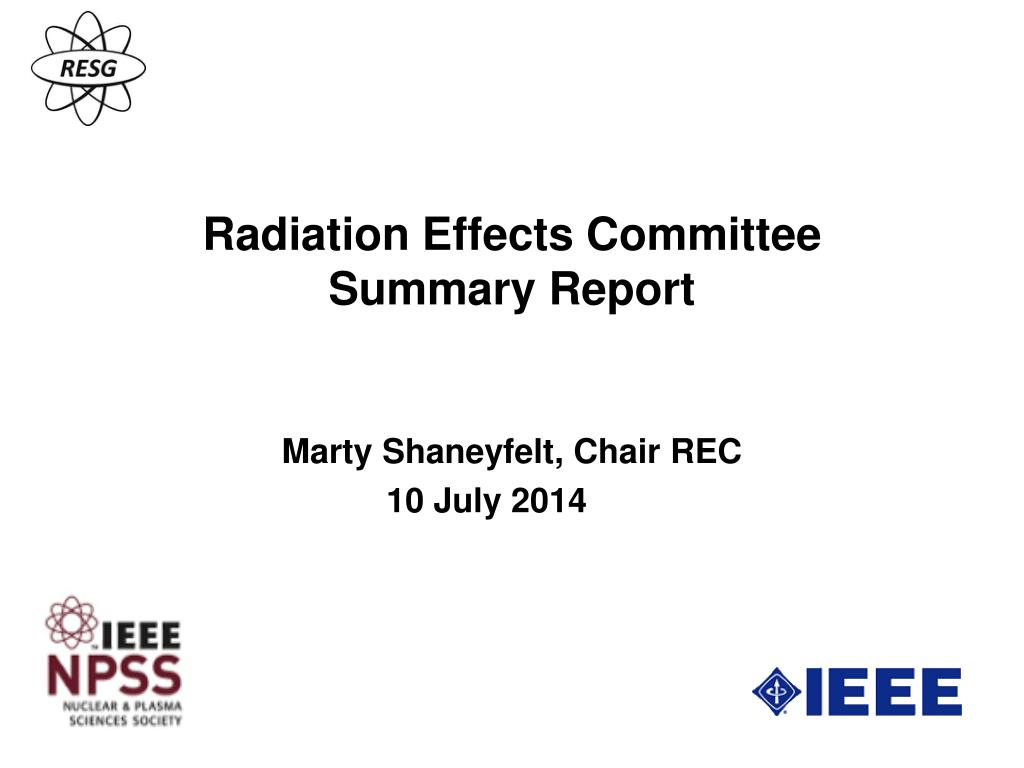 RESG

Radiation Effects Committee
Summary Report

Marty Shaneyfelt, Chair REC
10 July 2014

IEEE
NPSS
NUCLEAR & PLASMA SCIENCES SOCIETY

IEEE